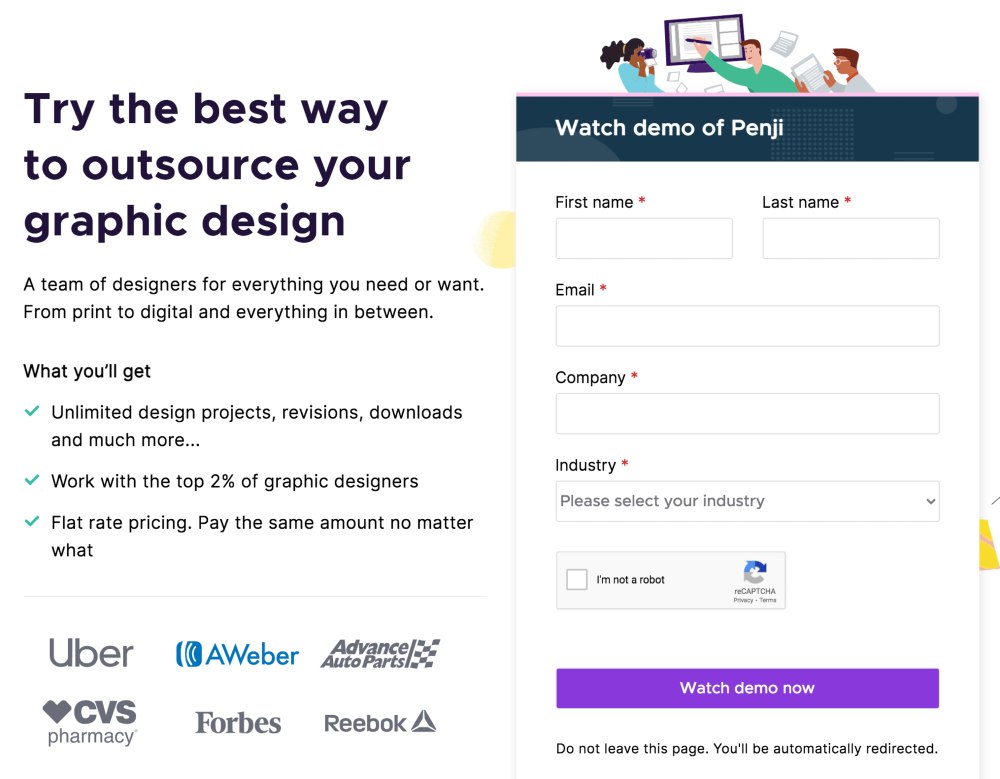 Try the best way to outsource your graphic design

A team of designers for everything you need or want. From print to digital and everything in between.

What you'll get

Unlimited design projects, revisions, downloads and much more...

Work with the top 2% of graphic designers

Flat rate pricing. Pay the same amount no matter what

Uber
AWeber
Advance Auto Parts
CVS pharmacy
Forbes
Reebok

Watch demo of Penji

First name *

Last name *

Email *

Company *

Industry *

Please select your industry

I'm not a robot

reCAPTCHA
Privacy - Terms

Watch demo now

Do not leave this page. You'll be automatically redirected.